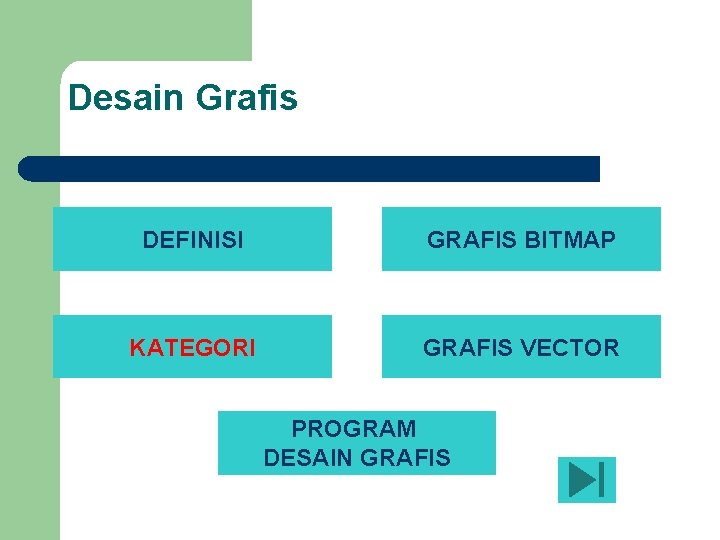 Desain Grafis

DEFINISI

GRAFIS BITMAP

KATEGORI

GRAFIS VECTOR

PROGRAM DESAIN GRAFIS